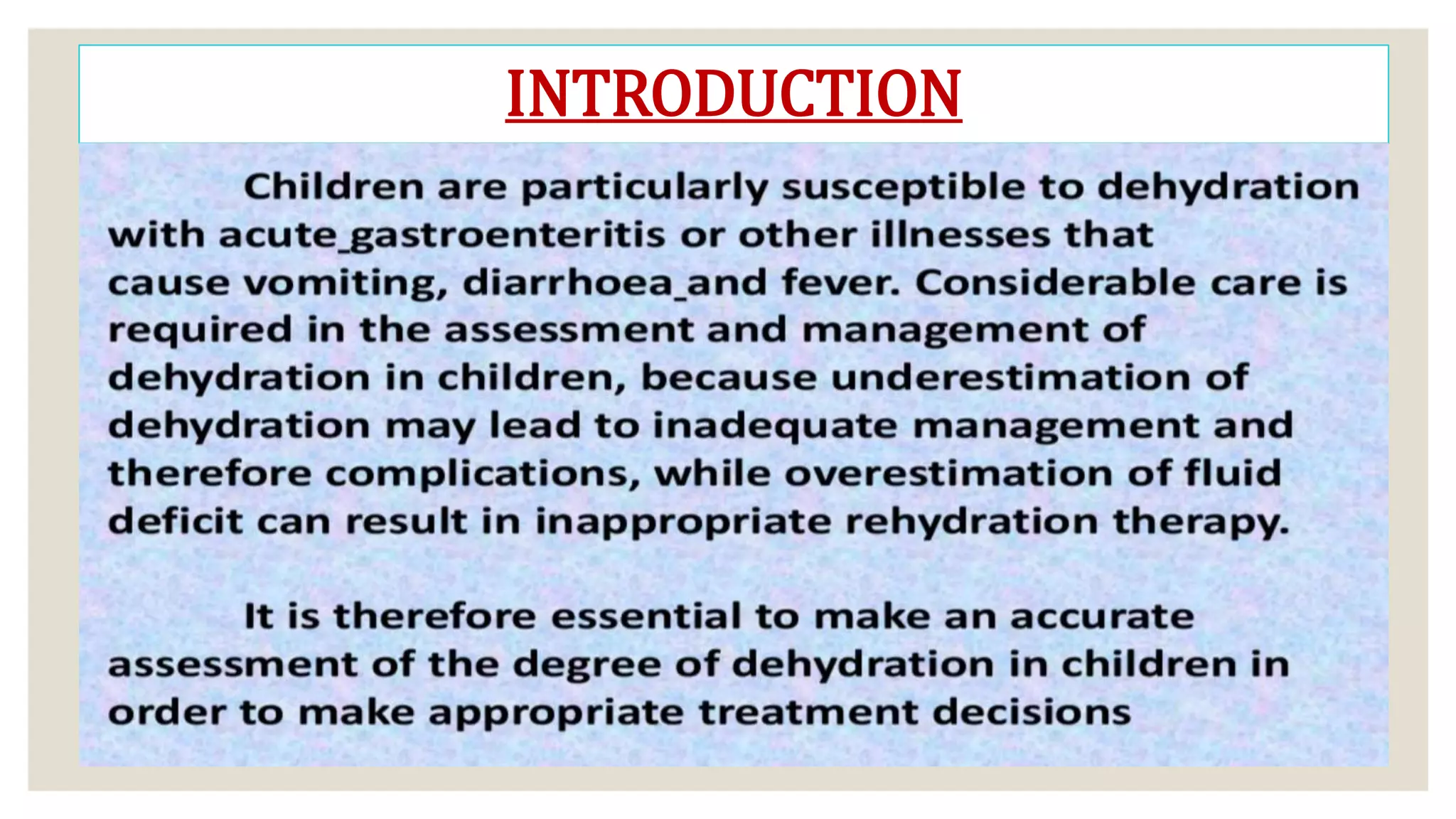 INTRODUCTION

Children are particularly susceptible to dehydration with acute_gastroenteritis or other illnesses that cause vomiting, diarrhoea_and fever. Considerable care is required in the assessment and management of dehydration in children, because underestimation of dehydration may lead to inadequate management and therefore complications, while overestimation of fluid deficit can result in inappropriate rehydration therapy.

It is therefore essential to make an accurate assessment of the degree of dehydration in children in order to make appropriate treatment decisions